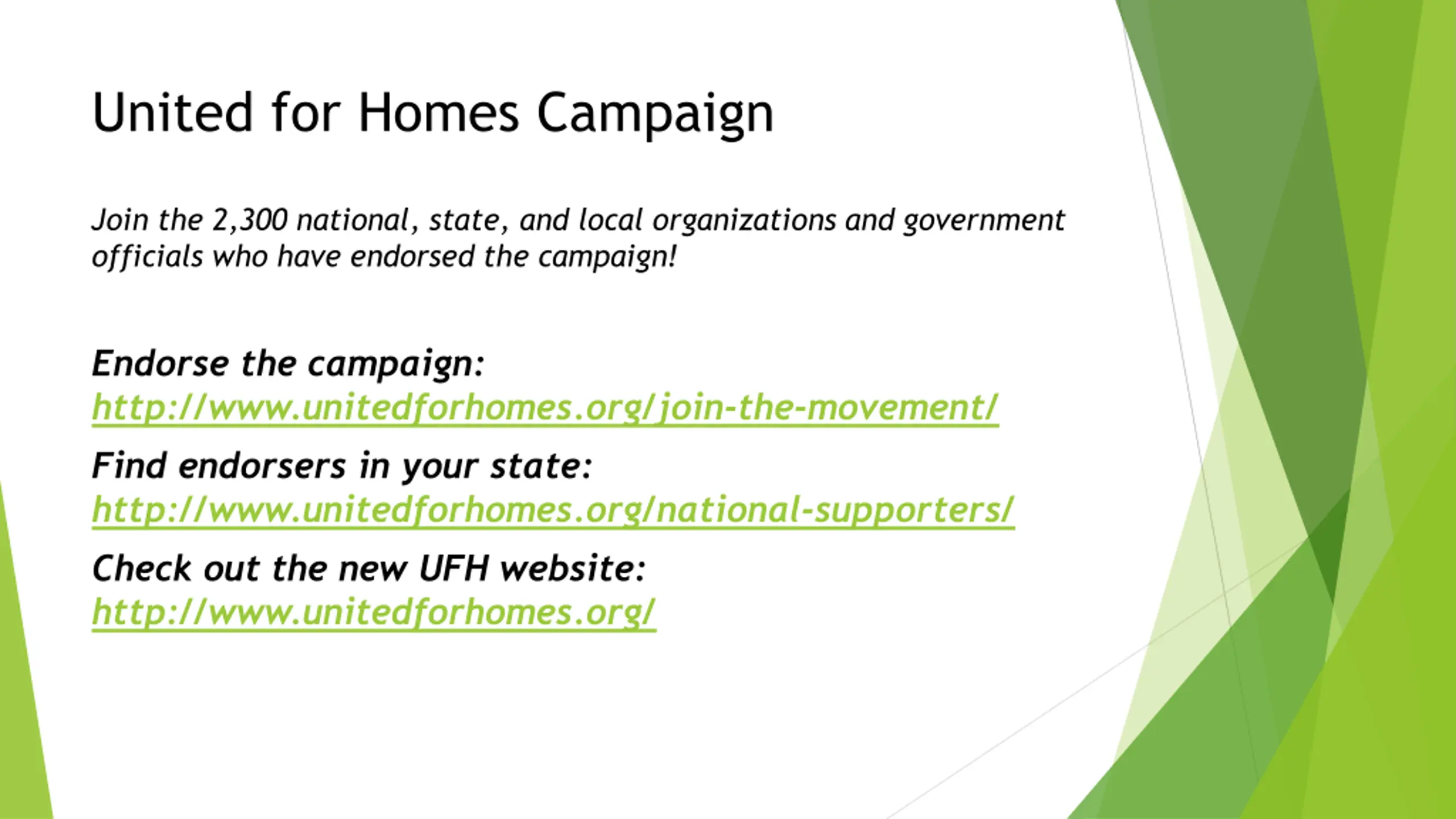 United for Homes Campaign

Join the 2,300 national, state, and local organizations and government officials who have endorsed the campaign!

Endorse the campaign:
http://www.unitedforhomes.org/join-the-movement/

Find endorsers in your state:
http://www.unitedforhomes.org/national-supporters/

Check out the new UFH website:
http://www.unitedforhomes.org/